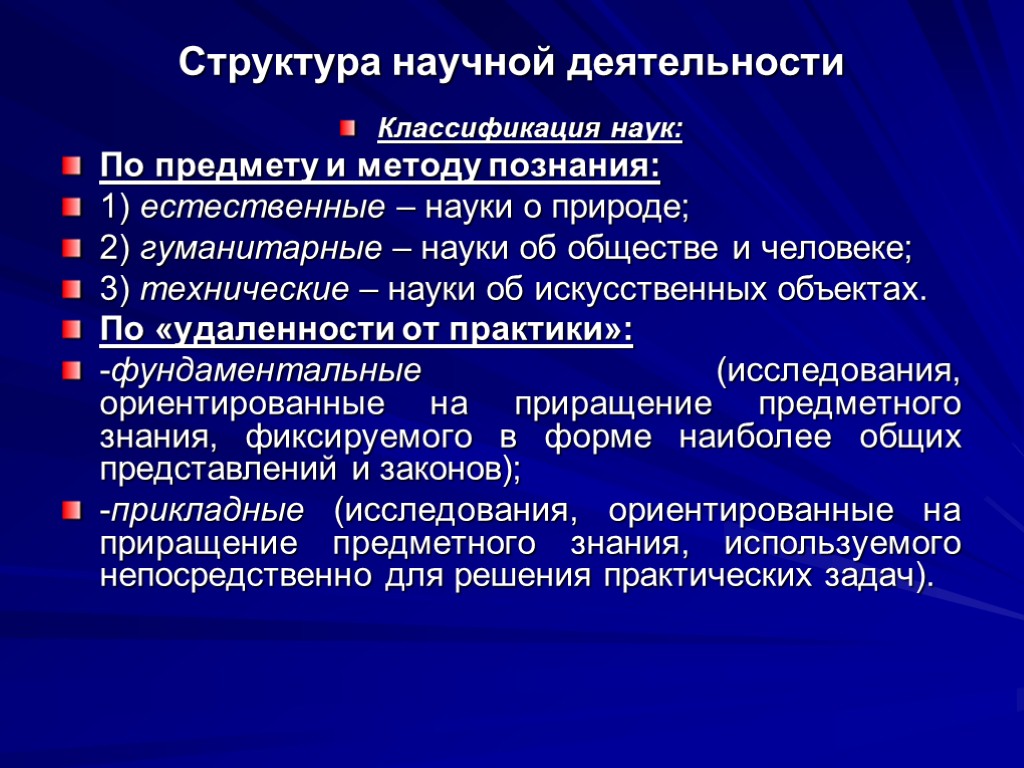 Структура научной деятельности

Классификация наук:

По предмету и методу познания:

1) естественные – науки о природе;

2) гуманитарные – науки об обществе и человеке;

3) технические – науки об искусственных объектах.

По «удаленности от практики»:

-фундаментальные (исследования, ориентированные на приращение предметного знания, фиксируемого в форме наиболее общих представлений и законов);

-прикладные (исследования, ориентированные на приращение предметного знания, используемого непосредственно для решения практических задач).